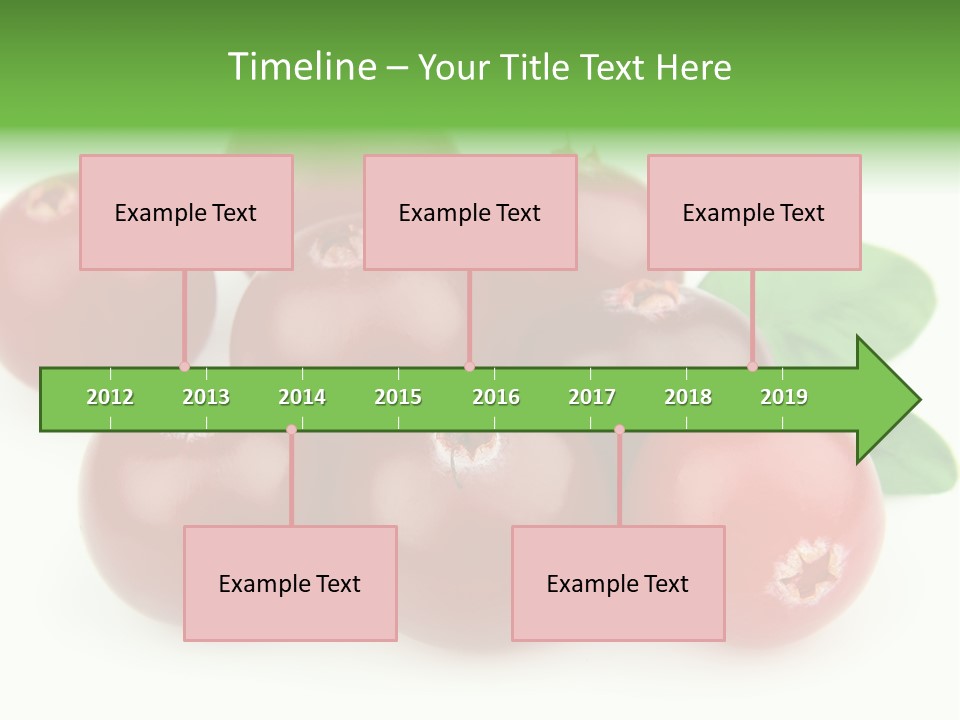 Timeline – Your Title Text Here

Example Text

Example Text

Example Text

2012 2013 2014 2015 2016 2017 2018 2019

Example Text

Example Text